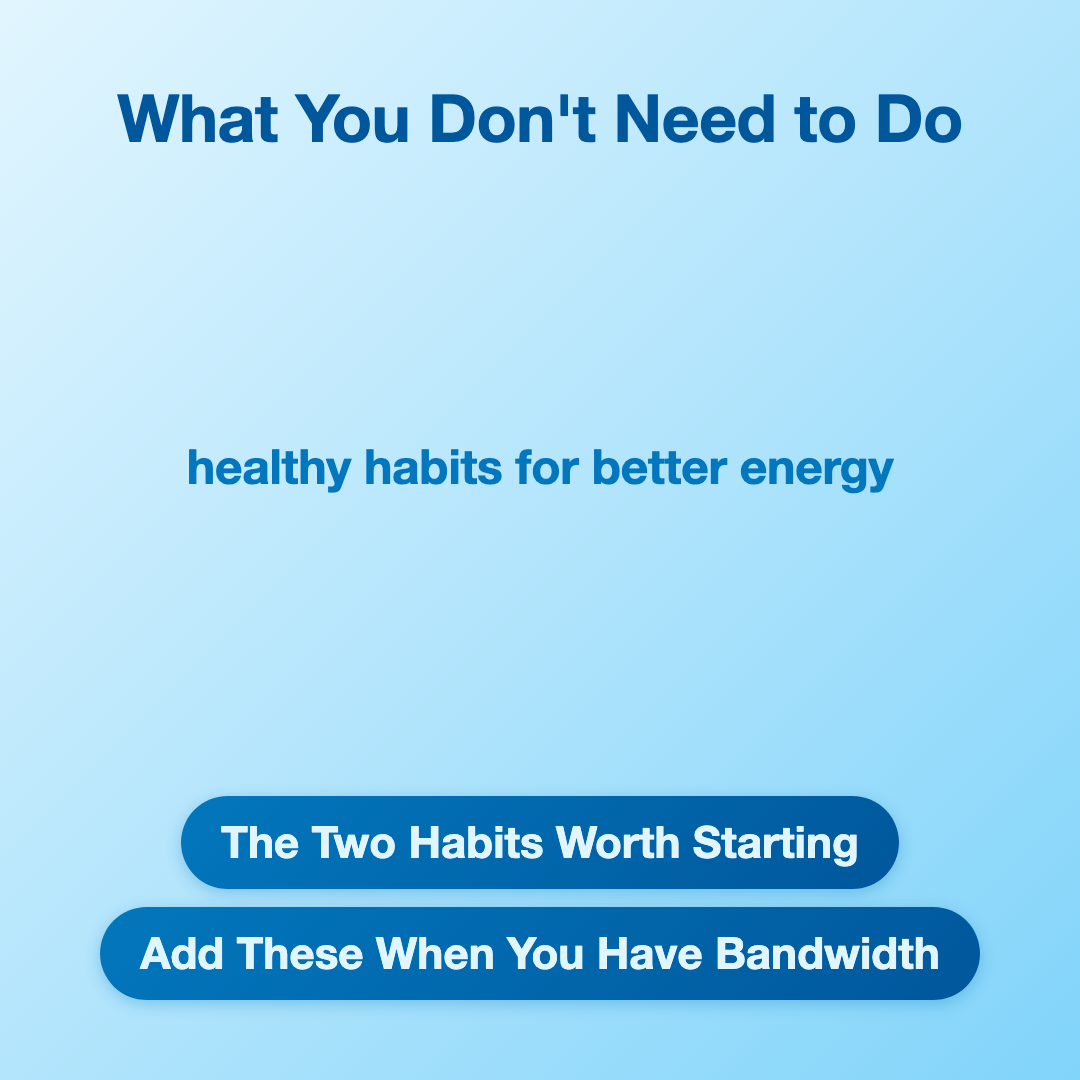 What You Don't Need to Do

healthy habits for better energy

The Two Habits Worth Starting

Add These When You Have Bandwidth